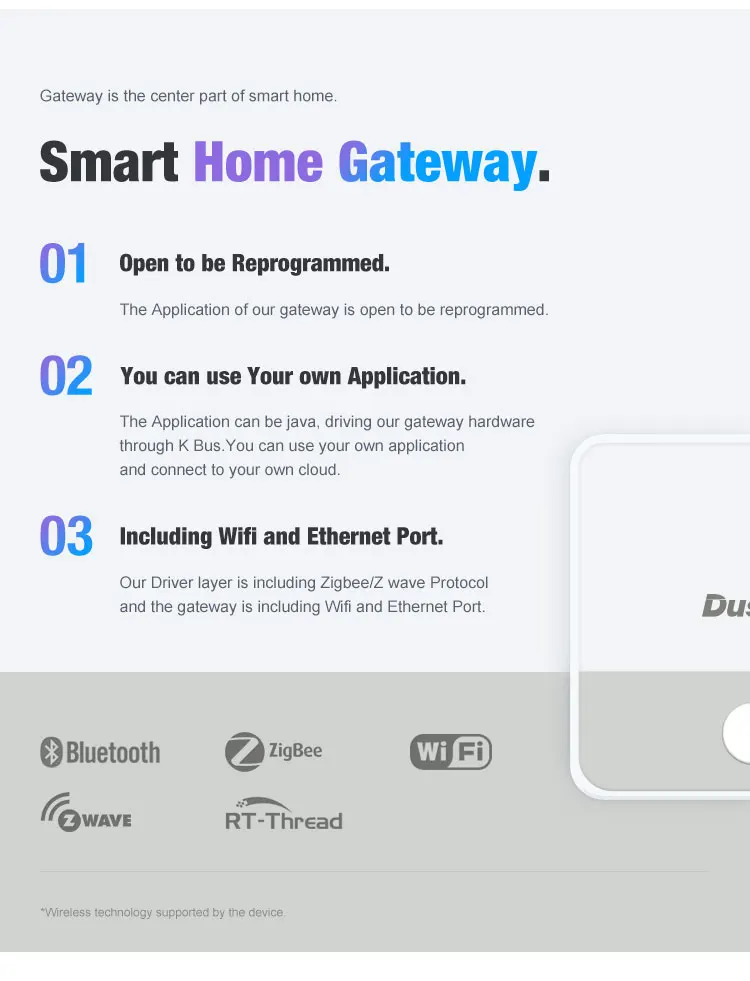 Gateway is the center part of smart home.

Smart Home Gateway.

01 Open to be Reprogrammed.

The Application of our gateway is open to be reprogrammed.

02 You can use Your own Application.

The Application can be java, driving our gateway hardware through K Bus.You can use your own application and connect to your own cloud.

03 Including Wifi and Ethernet Port.

Our Driver layer is including Zigbee/Z wave Protocol and the gateway is including Wifi and Ethernet Port.

Dus

Bluetooth ZigBee WiFi

ZWAVE RT-Thread

*Wireless technology supported by the device.